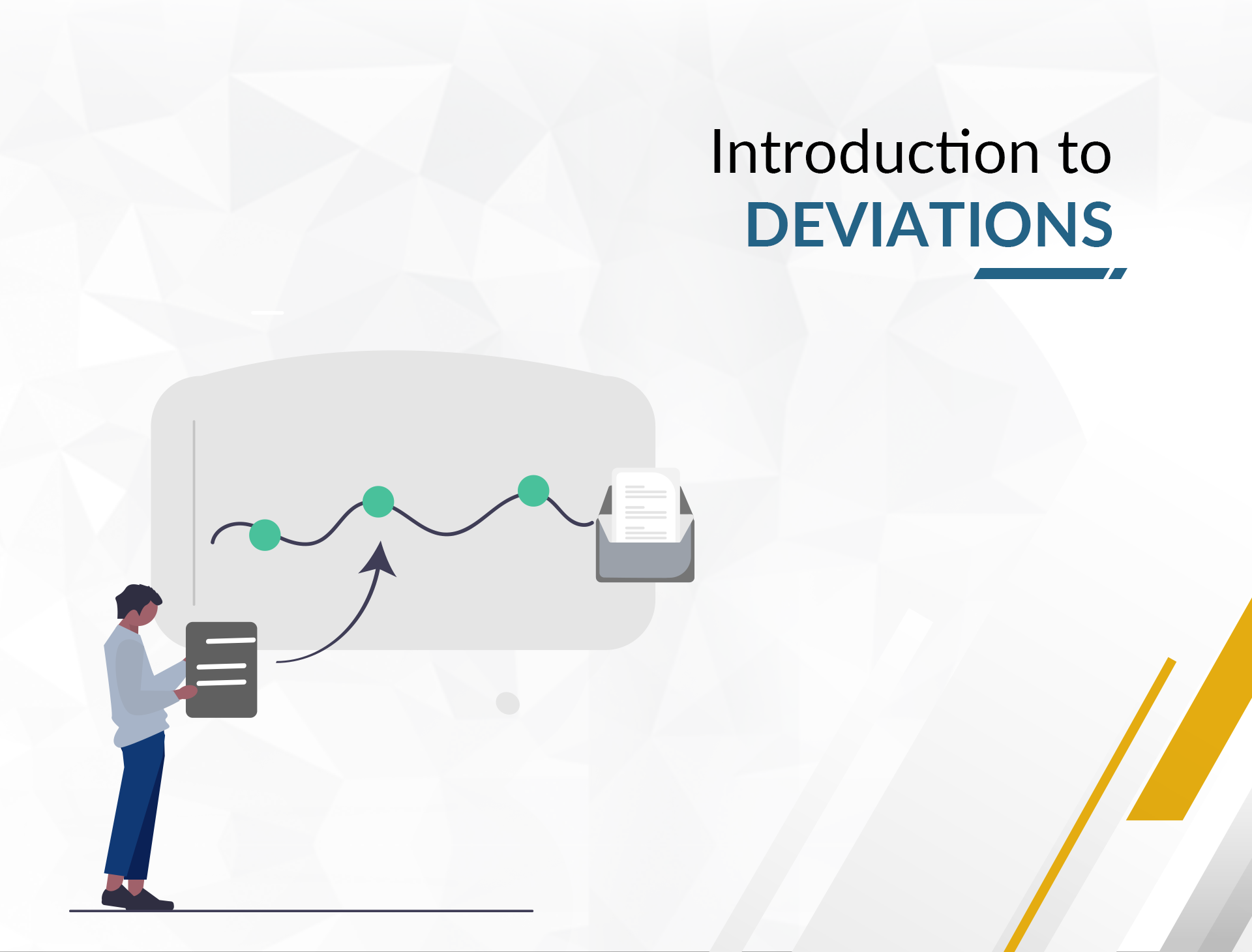 Introduction to
DEVIATIONS